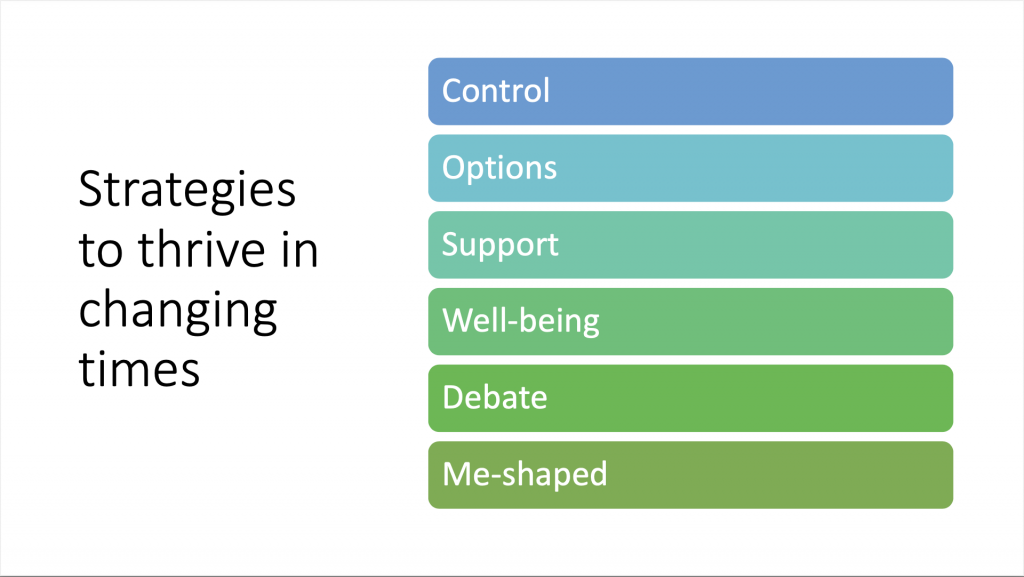 Strategies to thrive in changing times

Control

Options

Support

Well-being

Debate

Me-shaped